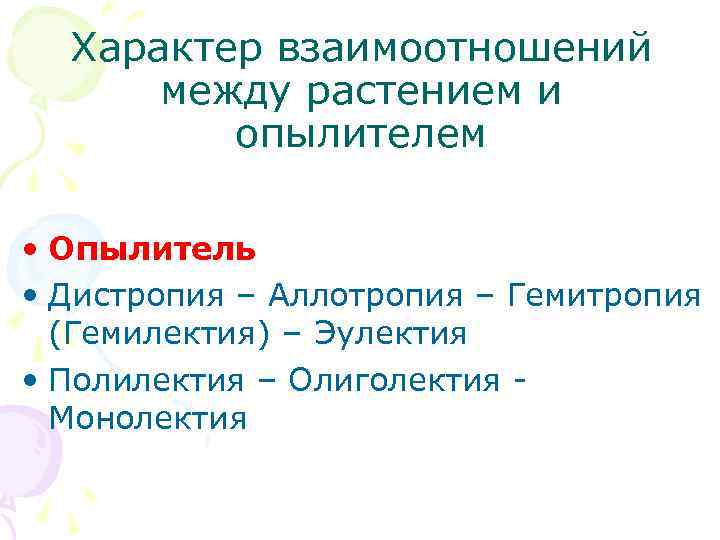 Характер взаимоотношений между растением и опылителем

• Опылитель
• Дистропия – Аллотропия – Гемитропия (Гемилектия) – Эулектия
• Полилектия – Олиголектия - Монолектия